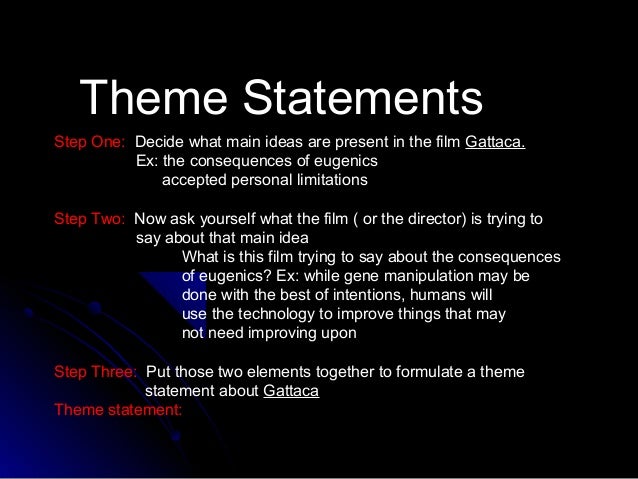 Theme Statements

Step One: Decide what main ideas are present in the film Gattaca.
Ex: the consequences of eugenics
accepted personal limitations

Step Two: Now ask yourself what the film ( or the director) is trying to say about that main idea
What is this film trying to say about the consequences of eugenics? Ex: while gene manipulation may be done with the best of intentions, humans will use the technology to improve things that may not need improving upon

Step Three: Put those two elements together to formulate a theme statement about Gattaca
Theme statement: